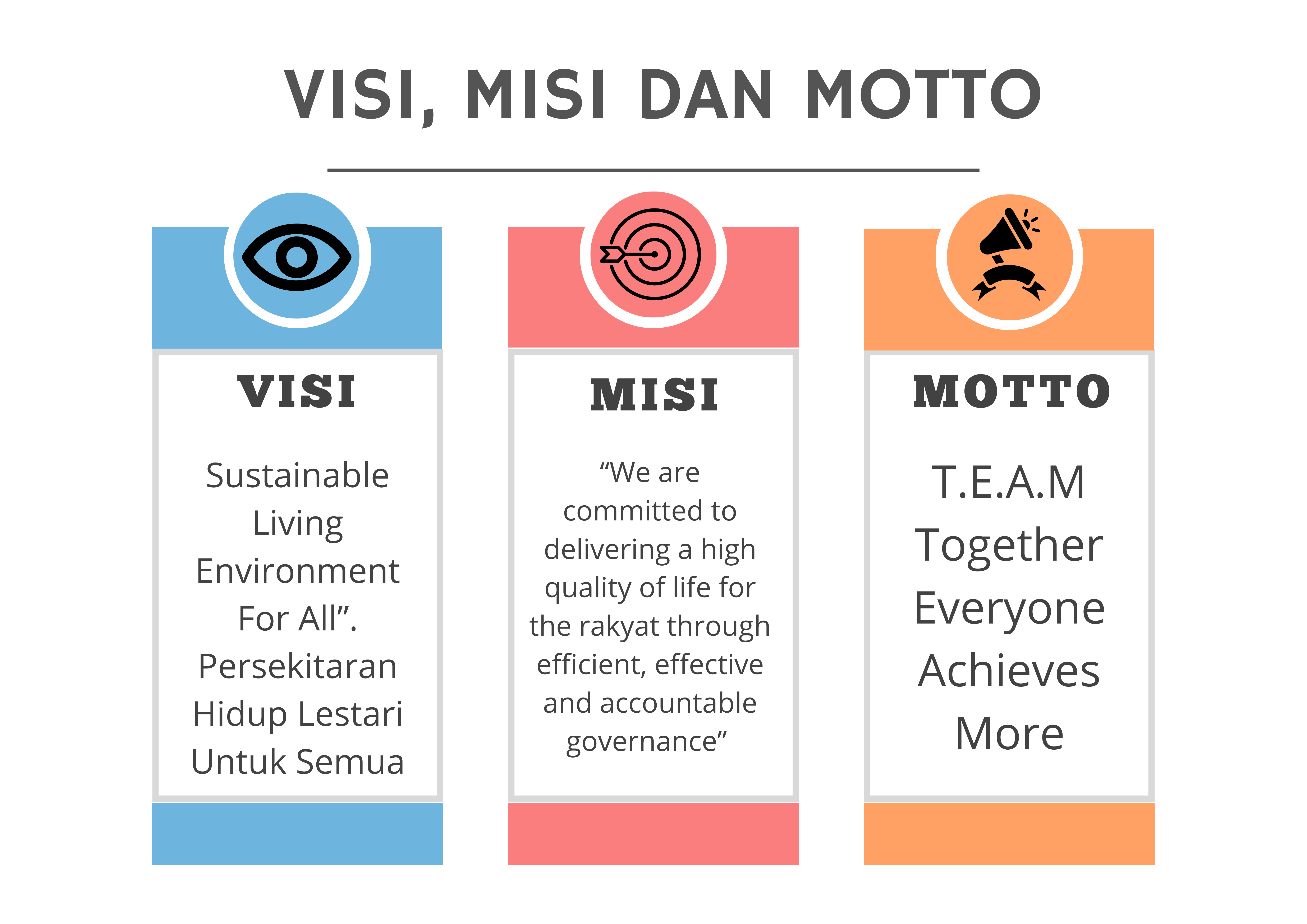 VISI, MISI DAN MOTTO

VISI

Sustainable Living Environment For All”. Persekitaran Hidup Lestari Untuk Semua

MISI

“We are committed to delivering a high quality of life for the rakyat through efficient, effective and accountable governance”

MOTTO

T.E.A.M
Together
Everyone
Achieves
More